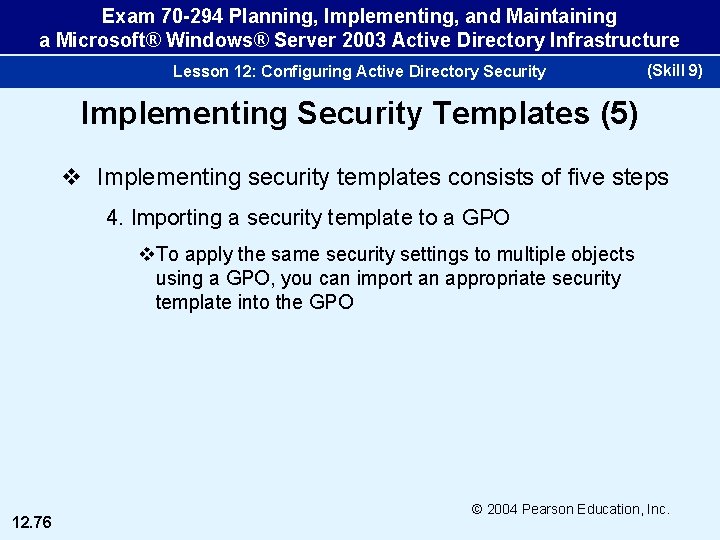 Exam 70-294 Planning, Implementing, and Maintaining a Microsoft® Windows® Server 2003 Active Directory Infrastructure

Lesson 12: Configuring Active Directory Security (Skill 9)

Implementing Security Templates (5)

❖ Implementing security templates consists of five steps

4. Importing a security template to a GPO

❖To apply the same security settings to multiple objects using a GPO, you can import an appropriate security template into the GPO

© 2004 Pearson Education, Inc.

12.76